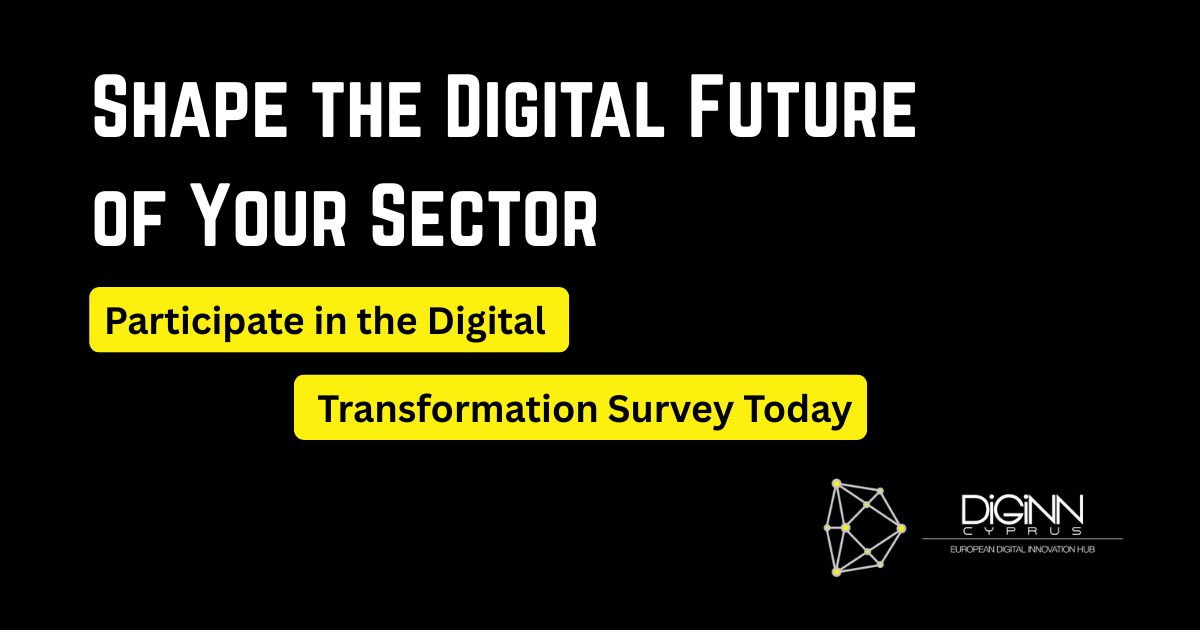 Shape the Digital Future of Your Sector

Participate in the Digital

Transformation Survey Today

DiGiNN
CYPRUS
EUROPEAN DIGITAL INNOVATION HUB